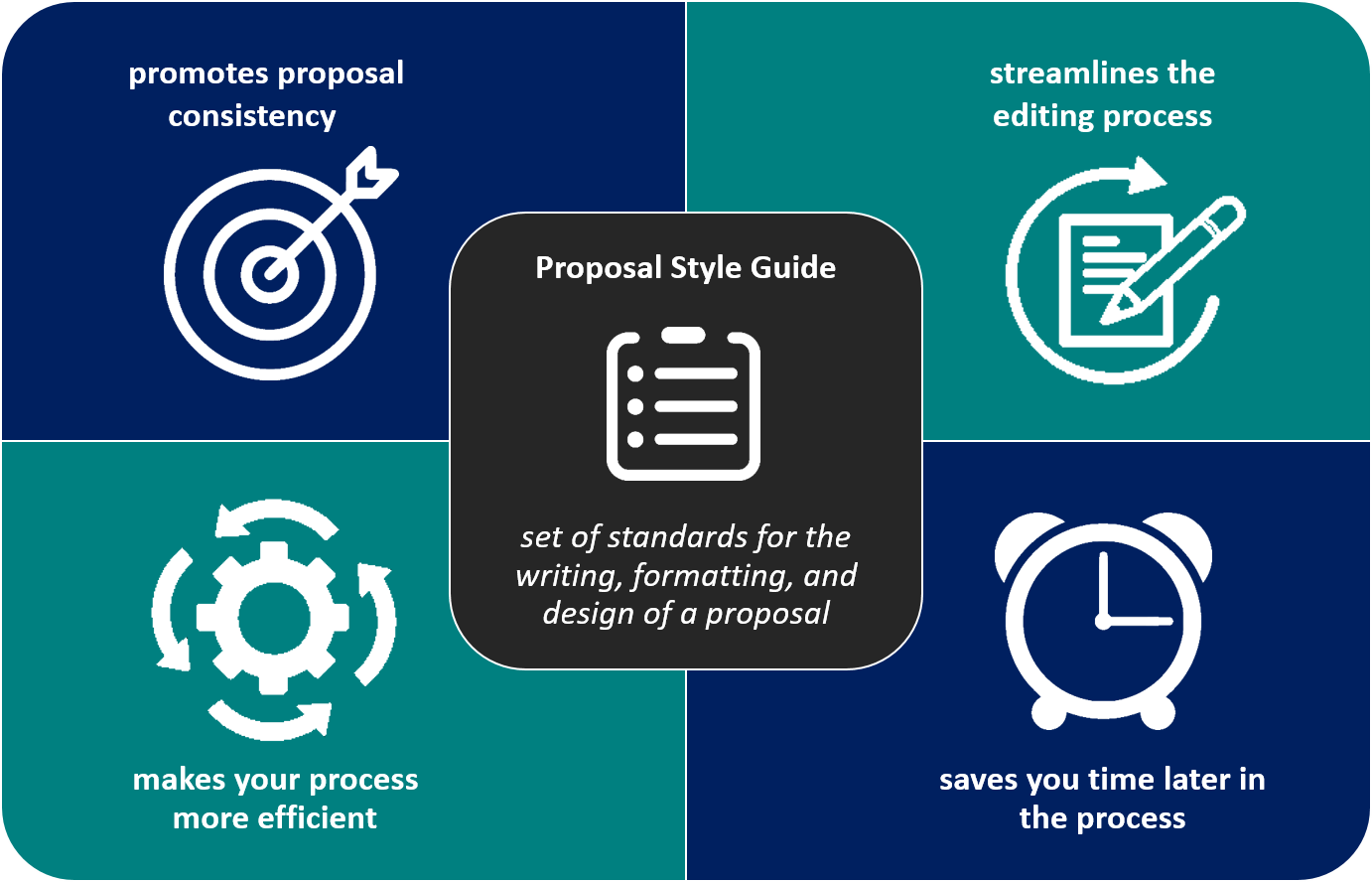 promotes proposal consistency

streamlines the editing process

Proposal Style Guide

set of standards for the writing, formatting, and design of a proposal

makes your process more efficient

saves you time later in the process